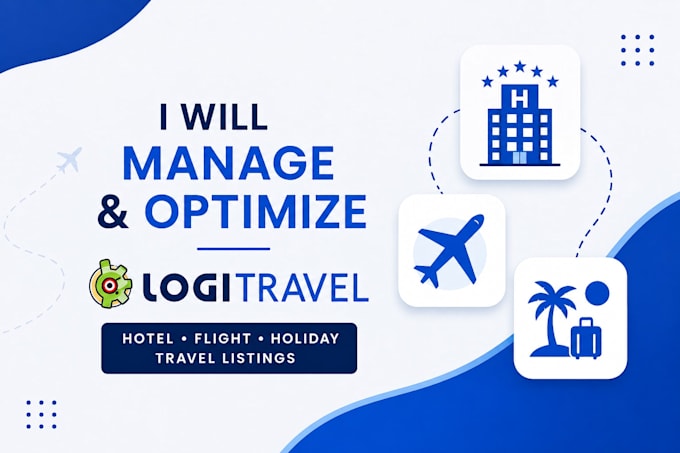 I WILL
MANAGE
& OPTIMIZE

LOGITRAVEL

HOTEL • FLIGHT • HOLIDAY
TRAVEL LISTINGS

H